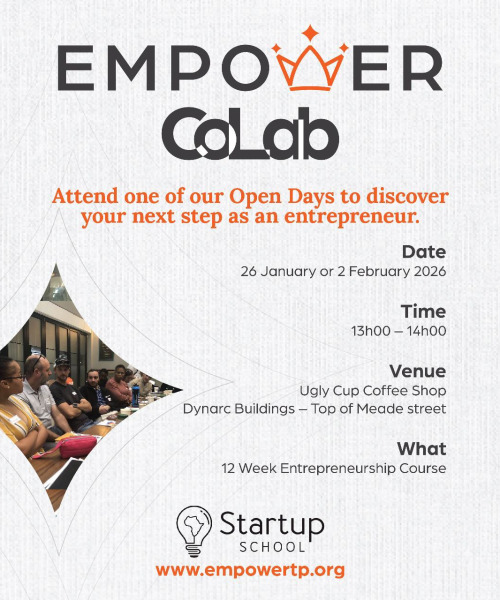 EMPOWER
CoLab

Attend one of our Open Days to discover your next step as an entrepreneur.

Date
26 January or 2 February 2026

Time
13h00 – 14h00

Venue
Ugly Cup Coffee Shop
Dynarc Buildings – Top of Meade street

What
12 Week Entrepreneurship Course

Startup
SCHOOL

www.empowertp.org